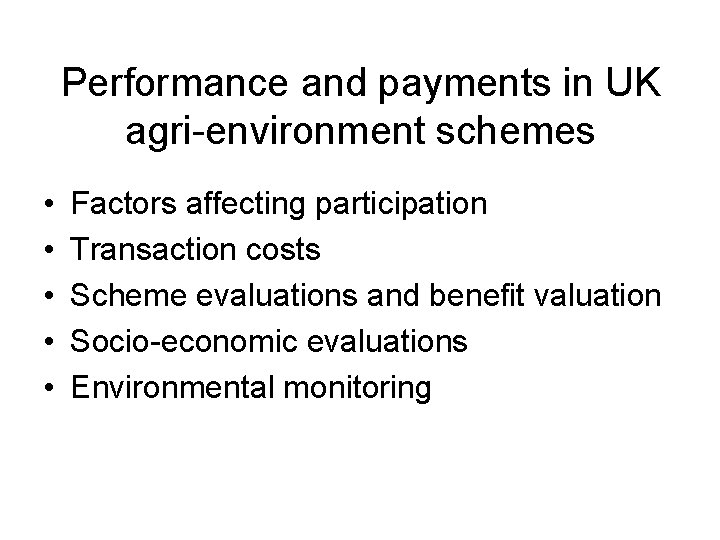 Performance and payments in UK agri-environment schemes

• Factors affecting participation
• Transaction costs
• Scheme evaluations and benefit valuation
• Socio-economic evaluations
• Environmental monitoring